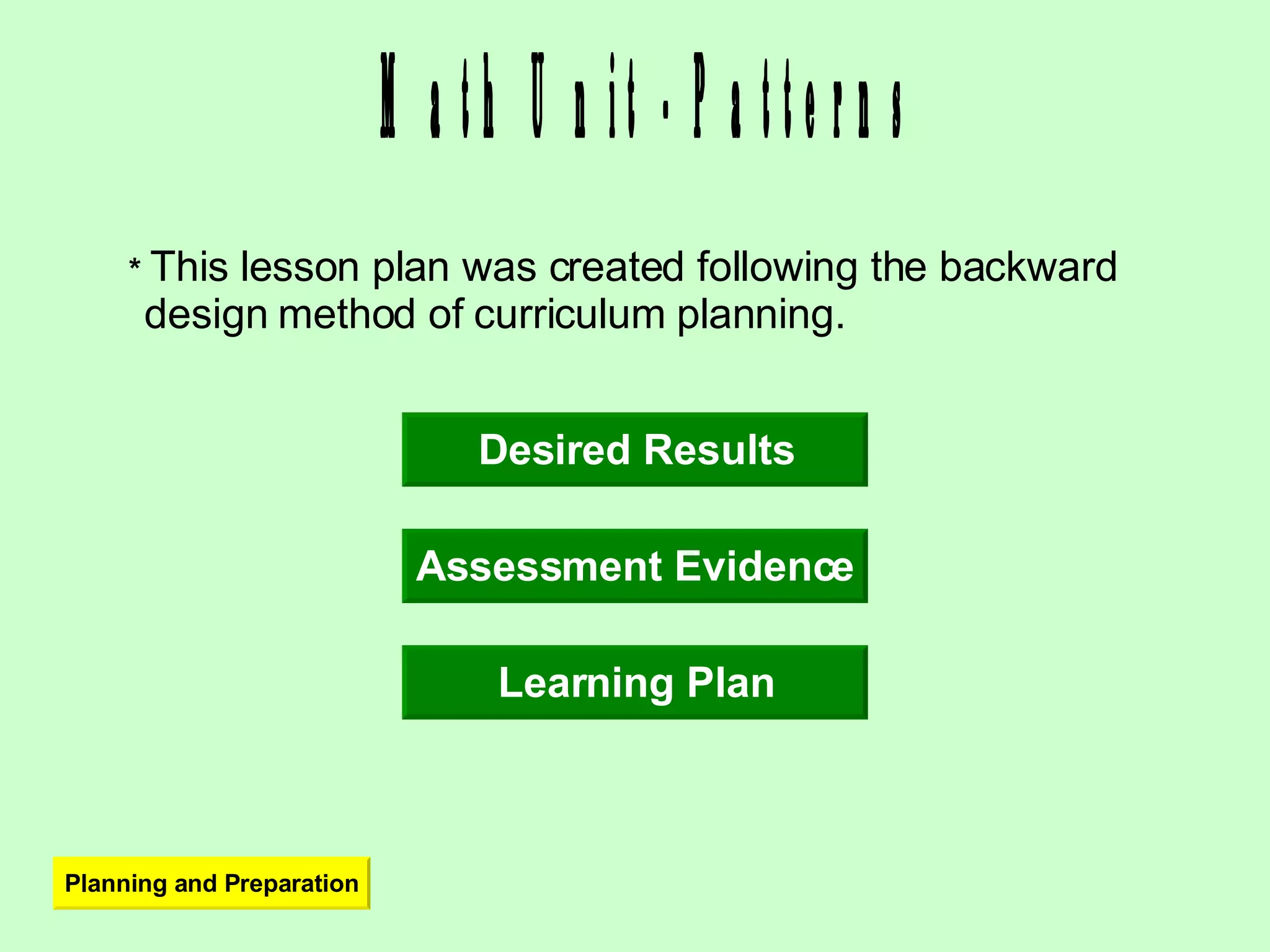 Math Unit - Patterns

* This lesson plan was created following the backward design method of curriculum planning.

Desired Results

Assessment Evidence

Learning Plan

Planning and Preparation